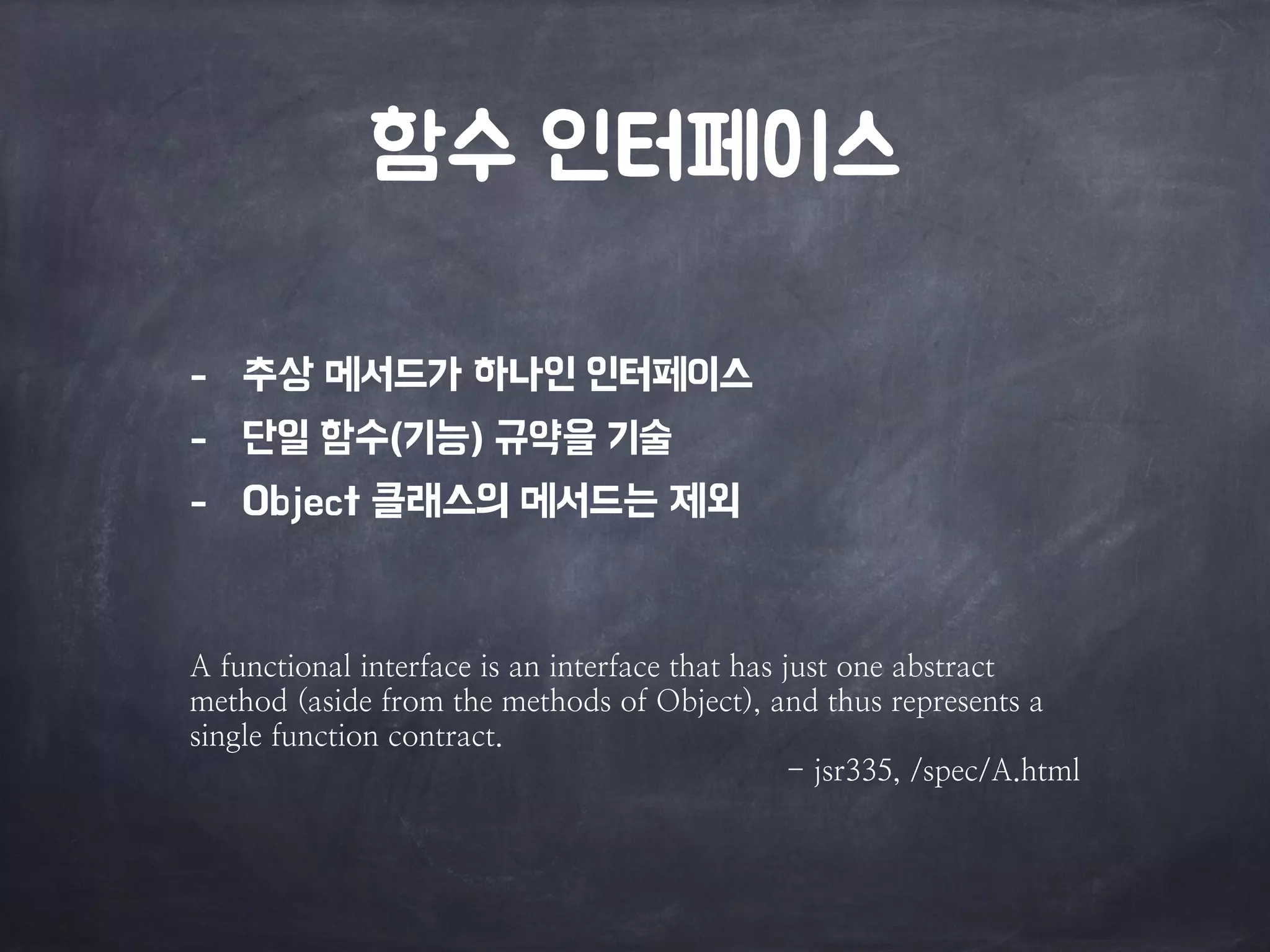 함수 인터페이스

- 추상 메서드가 하나인 인터페이스
- 단일 함수(기능) 규약을 기술
- Object 클래스의 메서드는 제외

A functional interface is an interface that has just one abstract method (aside from the methods of Object), and thus represents a single function contract.

– jsr335, /spec/A.html